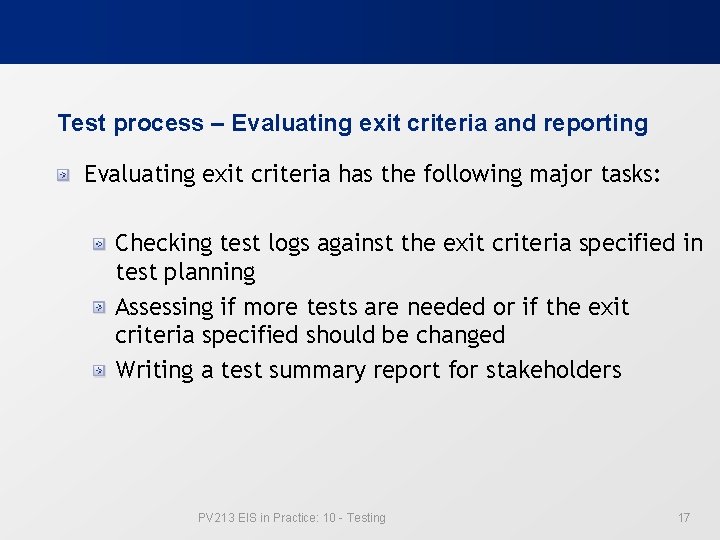 Test process – Evaluating exit criteria and reporting

Evaluating exit criteria has the following major tasks:

Checking test logs against the exit criteria specified in test planning

Assessing if more tests are needed or if the exit criteria specified should be changed

Writing a test summary report for stakeholders

PV213 EIS in Practice: 10 - Testing

17